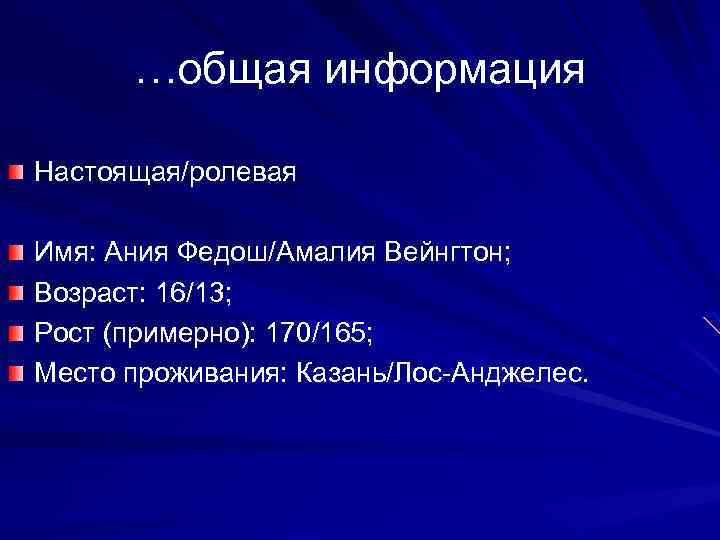 …общая информация

Настоящая/ролевая

Имя: Ания Федош/Амалия Вейнгтон;

Возраст: 16/13;

Рост (примерно): 170/165;

Место проживания: Казань/Лос-Анджелес.